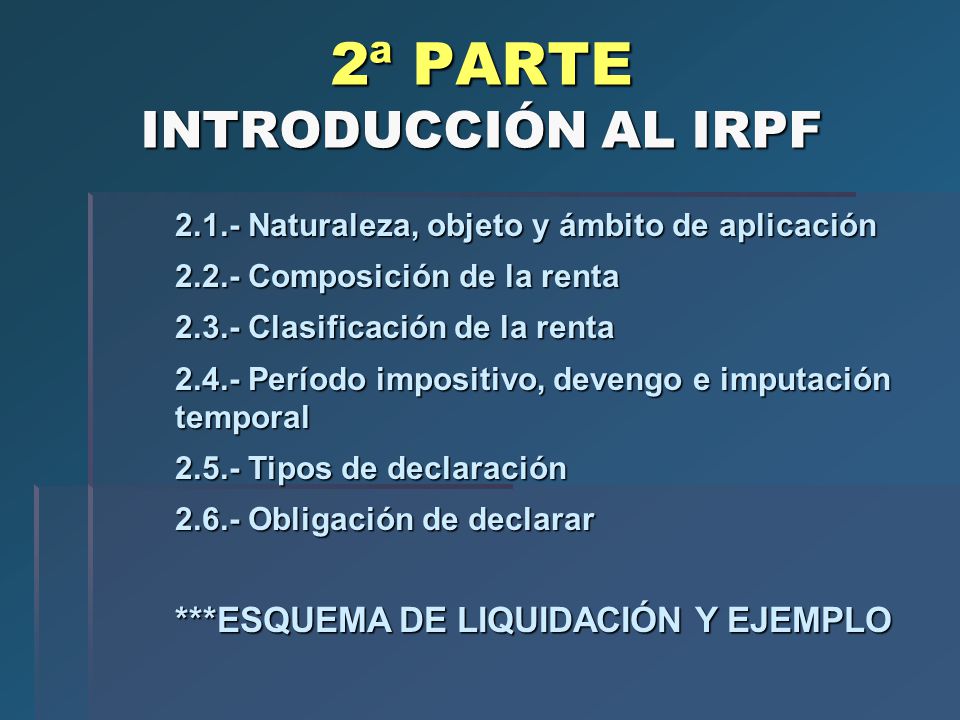 2ª PARTE
INTRODUCCIÓN AL IRPF

2.1.- Naturaleza, objeto y ámbito de aplicación

2.2.- Composición de la renta

2.3.- Clasificación de la renta

2.4.- Período impositivo, devengo e imputación temporal

2.5.- Tipos de declaración

2.6.- Obligación de declarar

***ESQUEMA DE LIQUIDACIÓN Y EJEMPLO